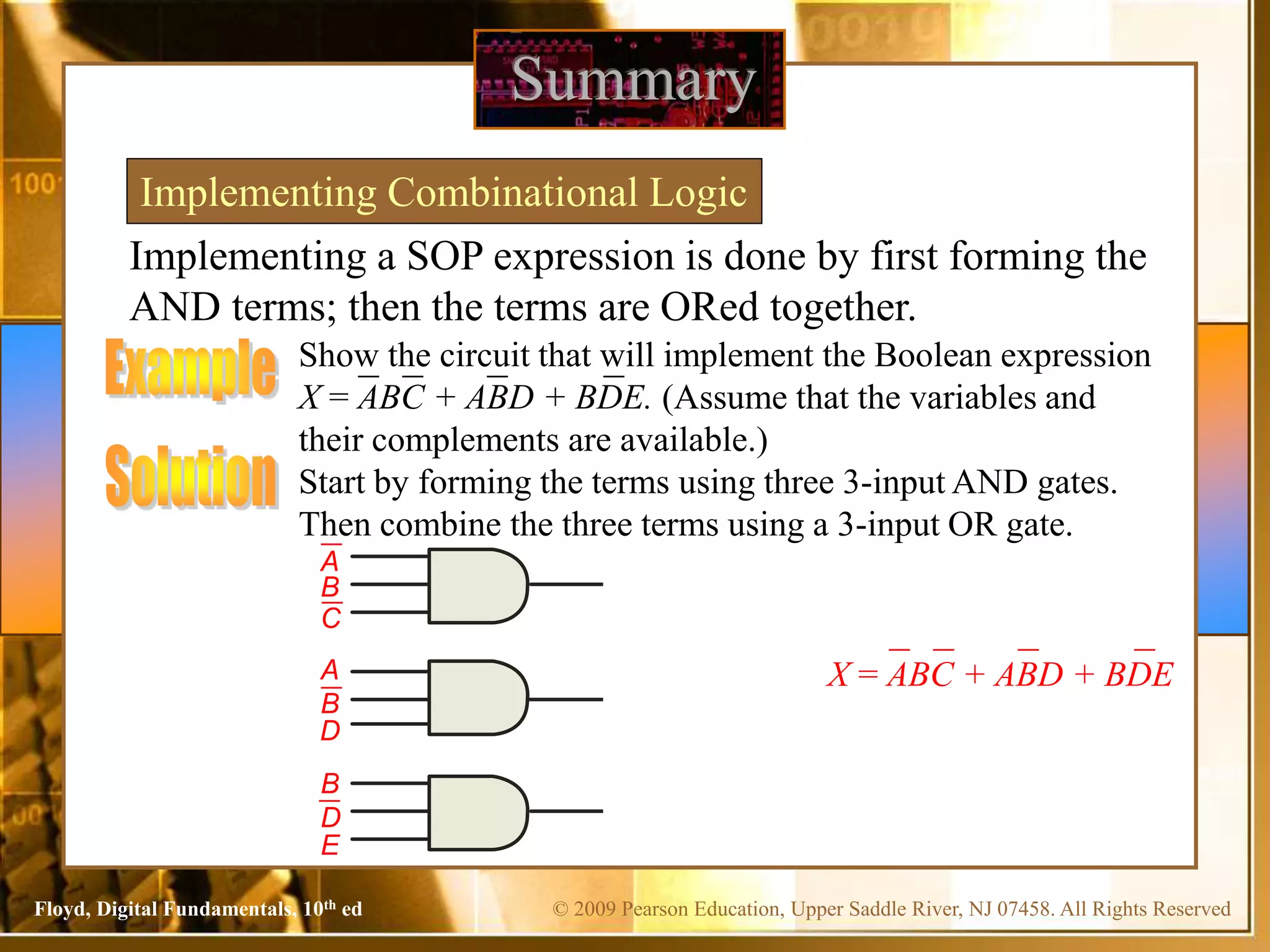 Summary

Implementing Combinational Logic

Implementing a SOP expression is done by first forming the AND terms; then the terms are ORed together.

Example

Show the circuit that will implement the Boolean expression $X = \overline{A}B\overline{C} + A\overline{B}D + B\overline{D}E$. (Assume that the variables and their complements are available.)

Solution

Start by forming the terms using three 3-input AND gates. Then combine the three terms using a 3-input OR gate.

$\overline{A}$
$B$
$\overline{C}$

$A$
$\overline{B}$
$D$

$B$
$\overline{D}$
$E$

$X = \overline{A}B\overline{C} + A\overline{B}D + B\overline{D}E$

Floyd, Digital Fundamentals, 10th ed

© 2009 Pearson Education, Upper Saddle River, NJ 07458. All Rights Reserved